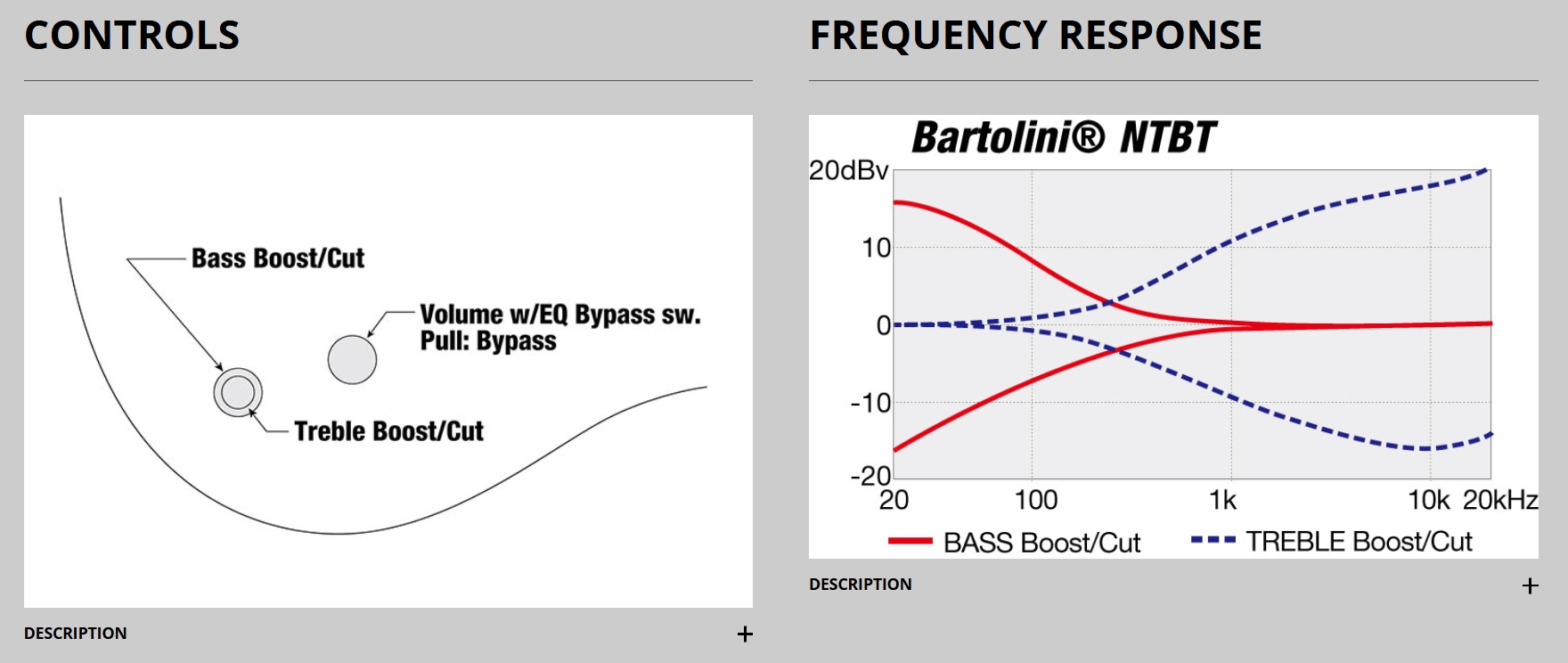 CONTROLS

Bass Boost/Cut

Volume w/EQ Bypass sw.
Pull: Bypass

Treble Boost/Cut

DESCRIPTION +

FREQUENCY RESPONSE

Bartolini® NTBT

20dBv
10
0
-10
-20
20
100
1k
10k 20kHz

BASS Boost/Cut TREBLE Boost/Cut

DESCRIPTION +